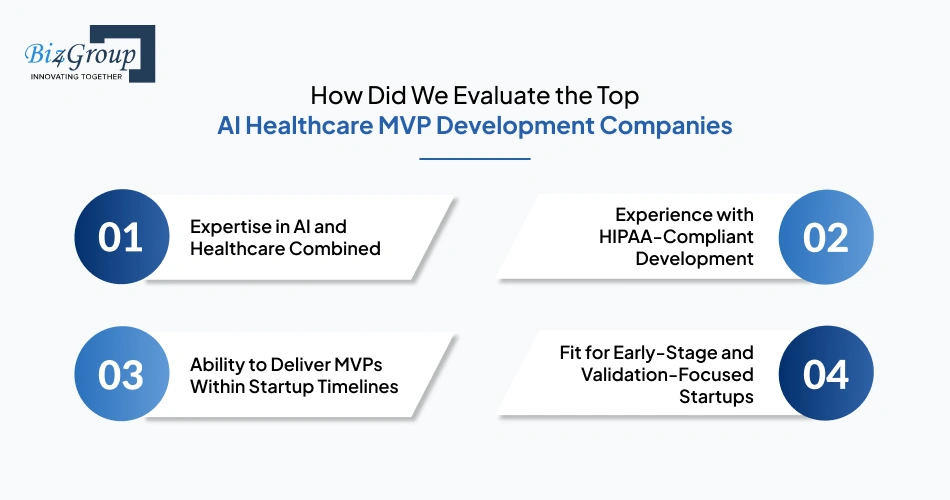 Biz4Group
INNOVATING TOGETHER

How Did We Evaluate the Top
AI Healthcare MVP Development Companies

01
Expertise in AI and Healthcare Combined

Experience with HIPAA-Compliant Development
02

03
Ability to Deliver MVPs Within Startup Timelines

Fit for Early-Stage and Validation-Focused Startups
04